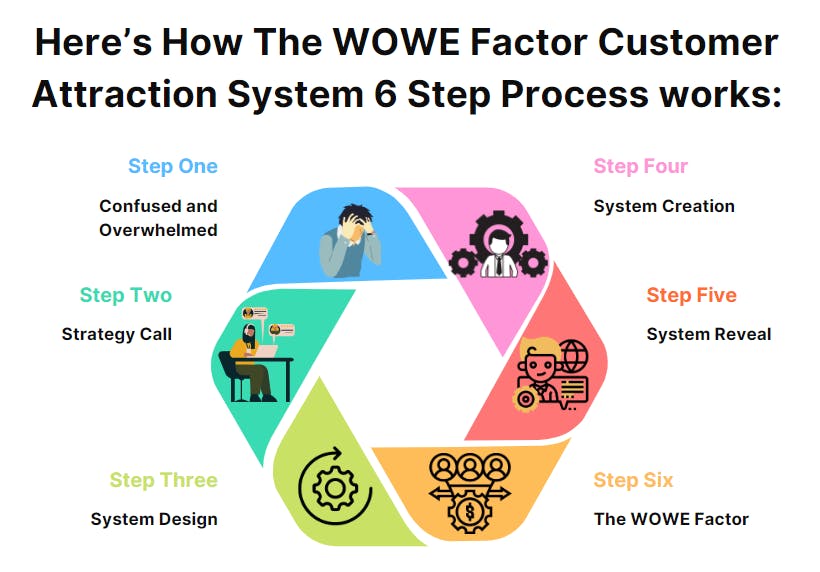 Here's How The WOWE Factor Customer Attraction System 6 Step Process works:

Step One
Confused and Overwhelmed

Step Two
Strategy Call

Step Three
System Design

Step Four
System Creation

Step Five
System Reveal

Step Six
The WOWE Factor